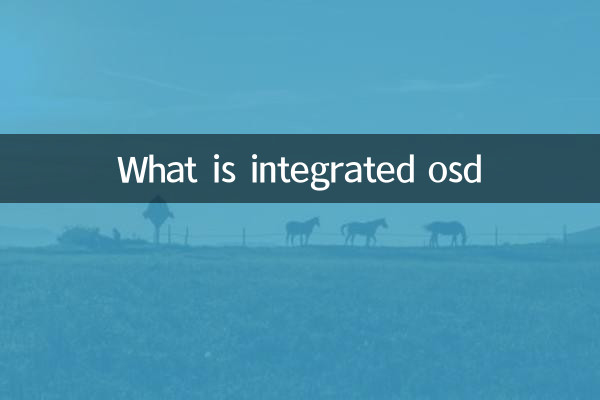 What is integrated osd